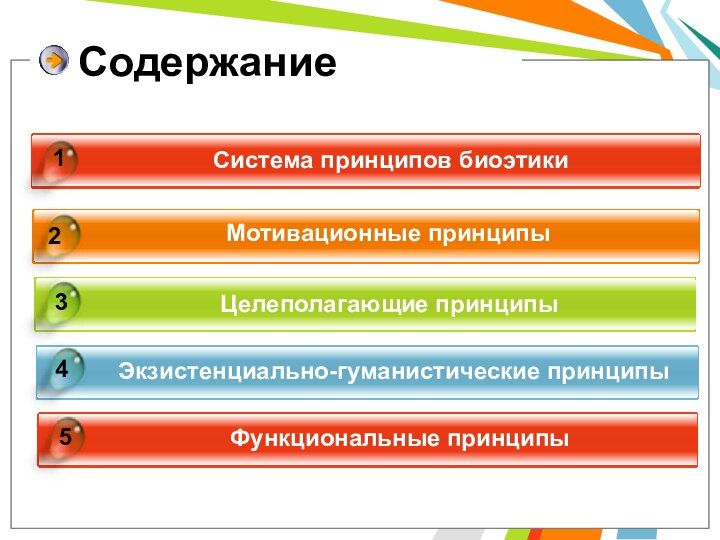 Содержание

1 Система принципов биоэтики

2 Мотивационные принципы

3 Целеполагающие принципы

4 Экзистенциально-гуманистические принципы

5 Функциональные принципы